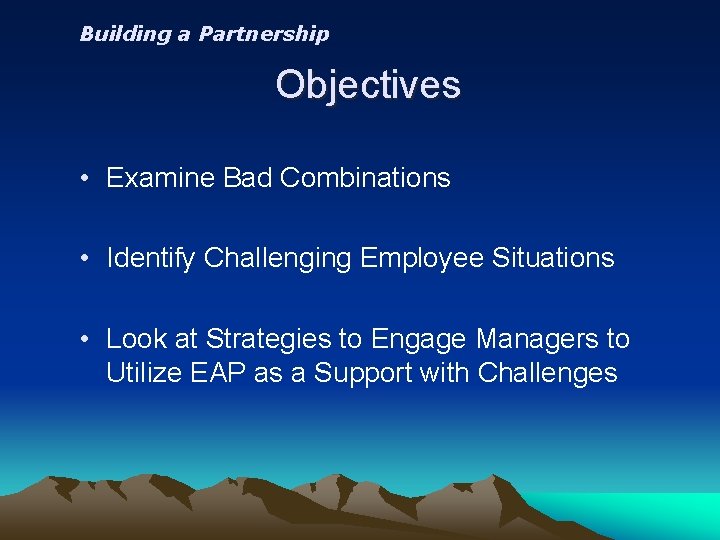 Building a Partnership

Objectives

• Examine Bad Combinations

• Identify Challenging Employee Situations

• Look at Strategies to Engage Managers to Utilize EAP as a Support with Challenges